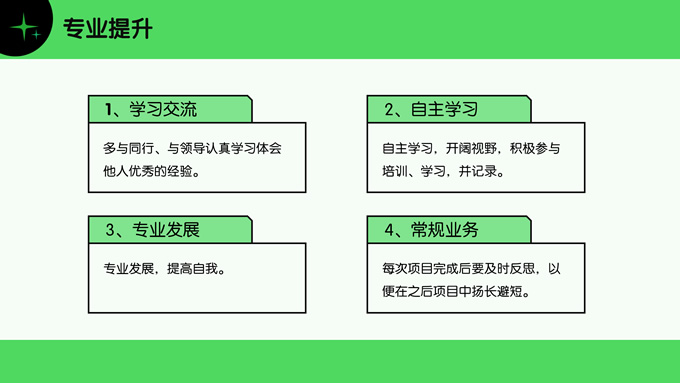 专业提升

1、学习交流

多与同行、与领导认真学习体会他人优秀的经验。

2、自主学习

自主学习，开阔视野，积极参与培训、学习，并记录。

3、专业发展

专业发展，提高自我。

4、常规业务

每次项目完成后要及时反思，以便在之后项目中扬长避短。